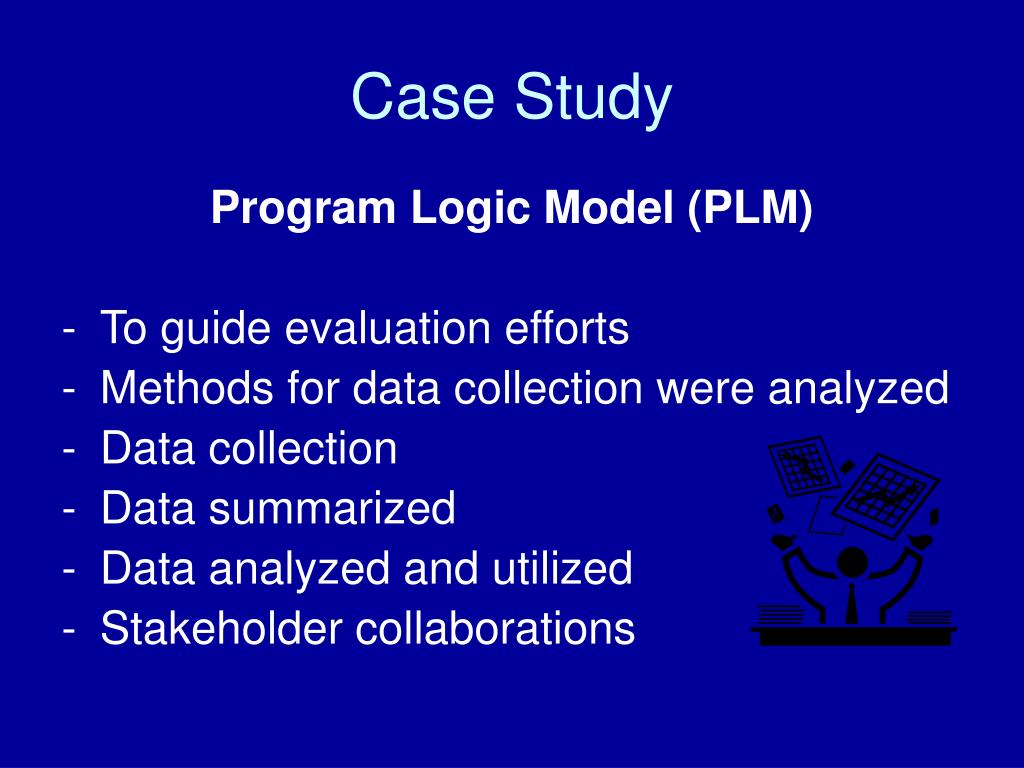 Case Study

Program Logic Model (PLM)

- To guide evaluation efforts
- Methods for data collection were analyzed
- Data collection
- Data summarized
- Data analyzed and utilized
- Stakeholder collaborations